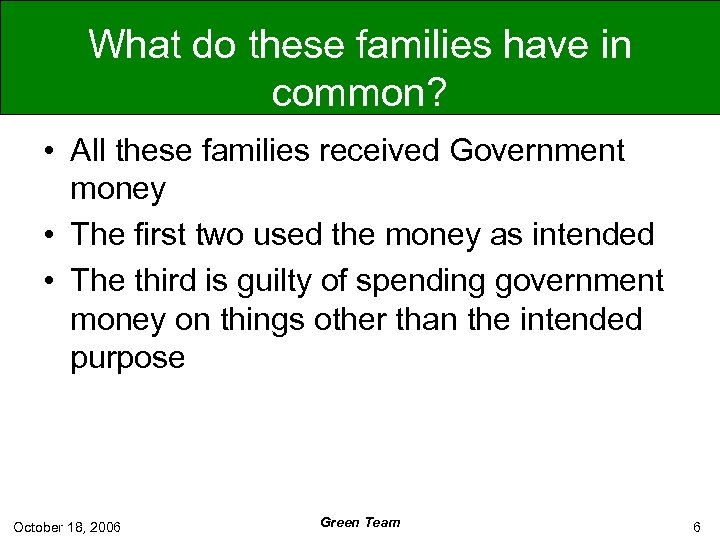 What do these families have in common?

• All these families received Government money
• The first two used the money as intended
• The third is guilty of spending government money on things other than the intended purpose

October 18, 2006

Green Team

6